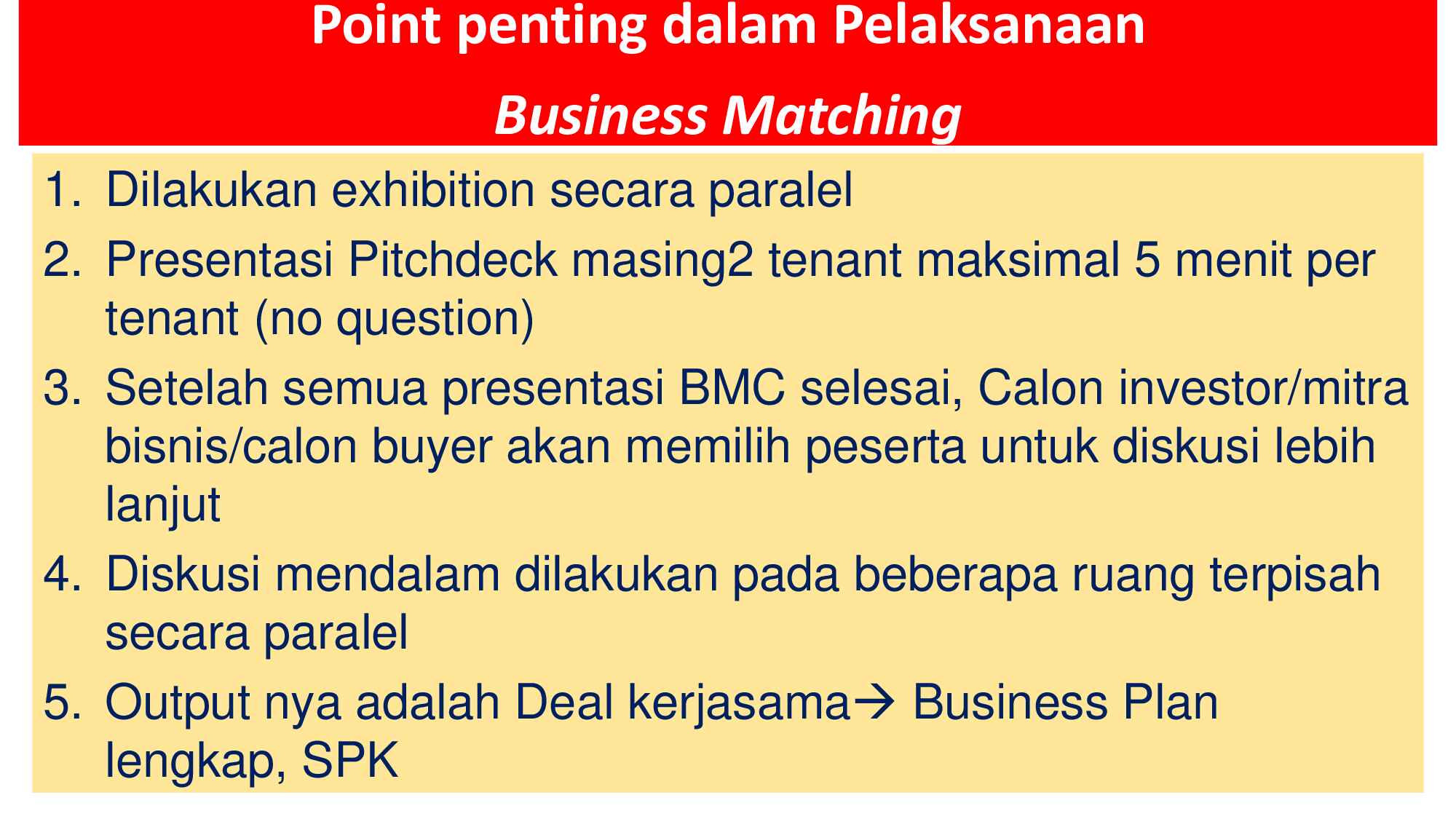 Point penting dalam Pelaksanaan

Business Matching

1. Dilakukan exhibition secara paralel
2. Presentasi Pitchdeck masing2 tenant maksimal 5 menit per tenant (no question)
3. Setelah semua presentasi BMC selesai, Calon investor/mitra bisnis/calon buyer akan memilih peserta untuk diskusi lebih lanjut
4. Diskusi mendalam dilakukan pada beberapa ruang terpisah secara paralel
5. Output nya adalah Deal kerjasama→ Business Plan lengkap, SPK